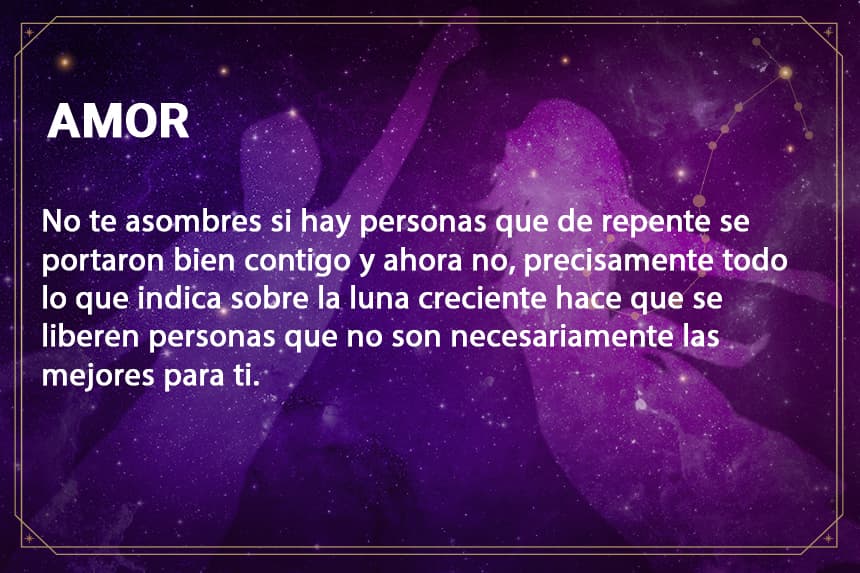 AMOR

No te asombres si hay personas que de repente se portaron bien contigo y ahora no, precisamente todo lo que indica sobre la luna creciente hace que se liberen personas que no son necesariamente las mejores para ti.